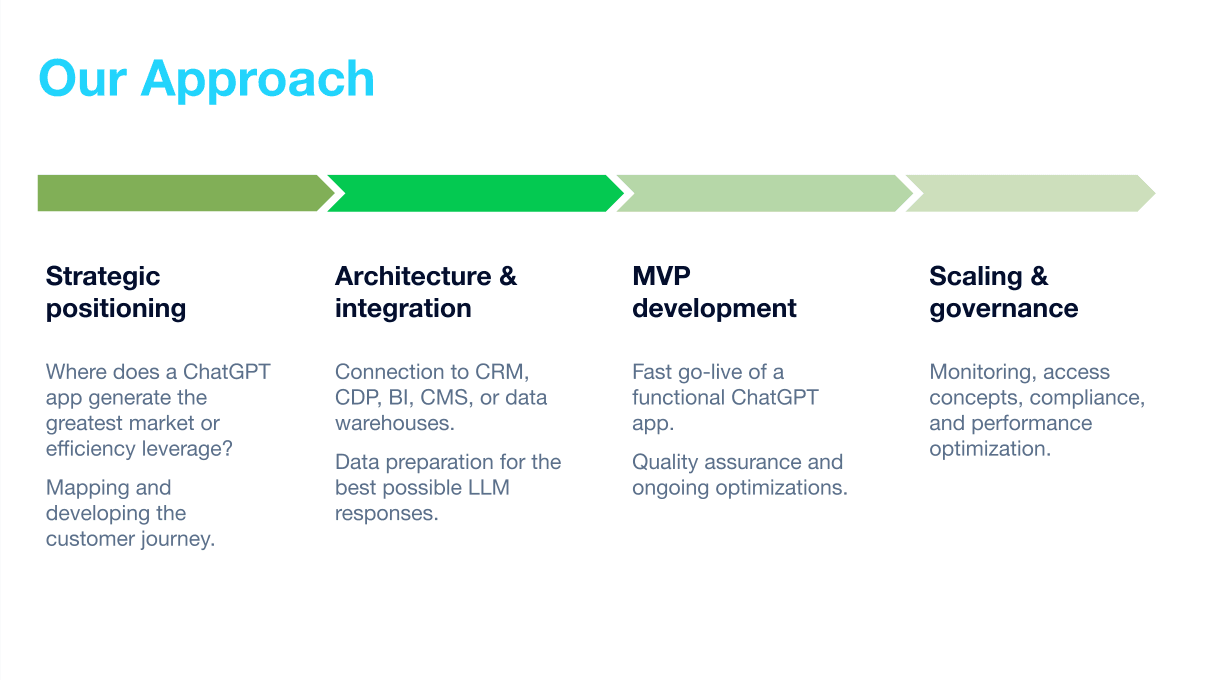 Our Approach

Strategic positioning

Where does a ChatGPT app generate the greatest market or efficiency leverage?

Mapping and developing the customer journey.

Architecture & integration

Connection to CRM, CDP, BI, CMS, or data warehouses.

Data preparation for the best possible LLM responses.

MVP development

Fast go-live of a functional ChatGPT app.

Quality assurance and ongoing optimizations.

Scaling & governance

Monitoring, access concepts, compliance, and performance optimization.